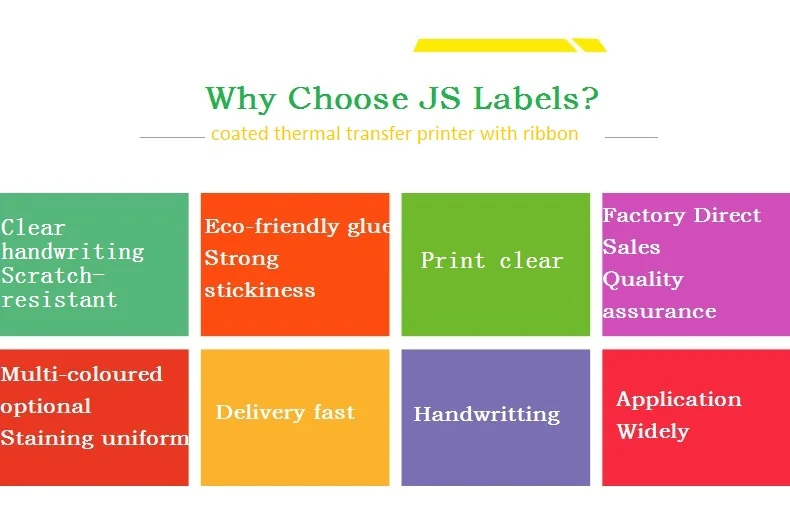 Why Choose JS Labels?

coated thermal transfer printer with ribbon

Clear handwriting Scratch-resistant

Eco-friendly glue Strong stickiness

Print clear

Factory Direct Sales Quality assurance

Multi-coloured optional Staining uniform

Delivery fast

Handwritting

Application Widely